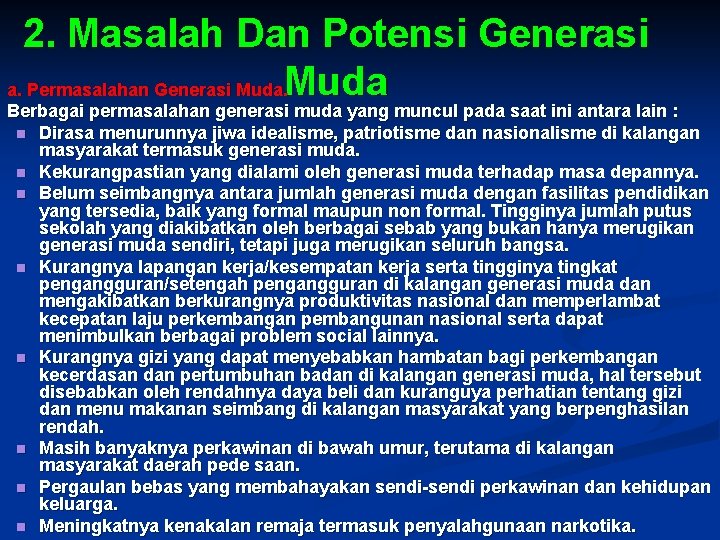 2. Masalah Dan Potensi Generasi Muda

a. Permasalahan Generasi Muda.

Berbagai permasalahan generasi muda yang muncul pada saat ini antara lain :

- Dirasa menurunnya jiwa idealisme, patriotisme dan nasionalisme di kalangan masyarakat termasuk generasi muda.
- Kekurangpastian yang dialami oleh generasi muda terhadap masa depannya.
- Belum seimbangnya antara jumlah generasi muda dengan fasilitas pendidikan yang tersedia, baik yang formal maupun non formal. Tingginya jumlah putus sekolah yang diakibatkan oleh berbagai sebab yang bukan hanya merugikan generasi muda sendiri, tetapi juga merugikan seluruh bangsa.
- Kurangnya lapangan kerja/kesempatan kerja serta tingginya tingkat pengangguran/setengah pengangguran di kalangan generasi muda dan mengakibatkan berkurangnya produktivitas nasional dan memperlambat kecepatan laju perkembangan pembangunan nasional serta dapat menimbulkan berbagai problem social lainnya.
- Kurangnya gizi yang dapat menyebabkan hambatan bagi perkembangan kecerdasan dan pertumbuhan badan di kalangan generasi muda, hal tersebut disebabkan oleh rendahnya daya beli dan kuranguya perhatian tentang gizi dan menu makanan seimbang di kalangan masyarakat yang berpenghasilan rendah.
- Masih banyaknya perkawinan di bawah umur, terutama di kalangan masyarakat daerah pede saan.
- Pergaulan bebas yang membahayakan sendi-sendi perkawinan dan kehidupan keluarga.
- Meningkatnya kenakalan remaja termasuk penyalahgunaan narkotika.